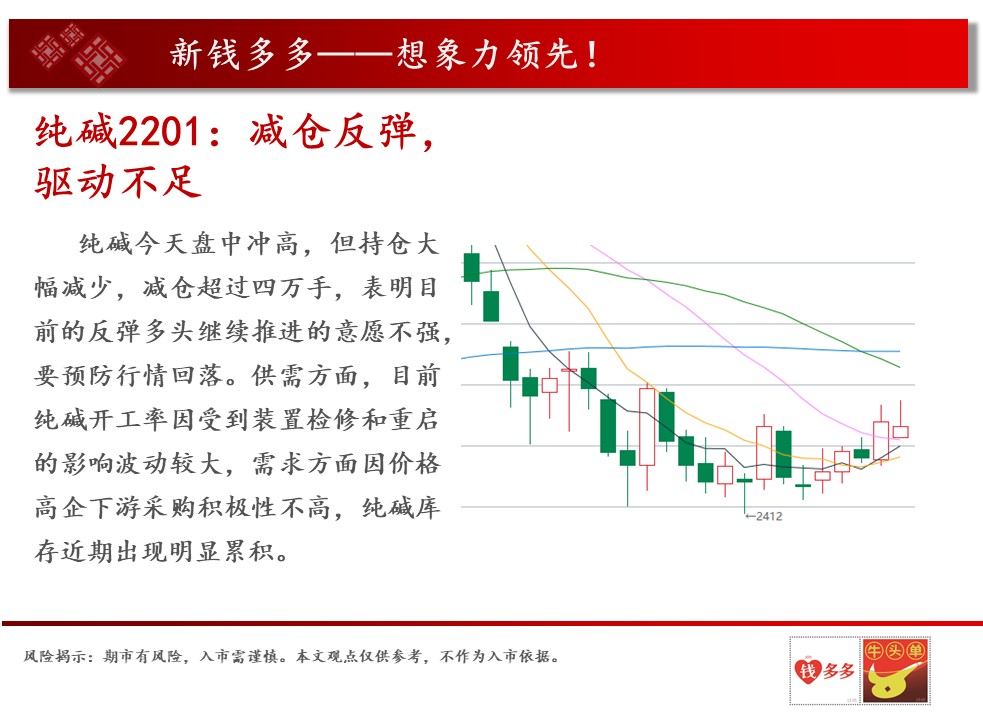 新钱多多——想象力领先！

纯碱2201：减仓反弹，驱动不足

纯碱今天盘中冲高，但持仓大幅减少，减仓超过四万手，表明目前的反弹多头继续推进的意愿不强，要预防行情回落。供需方面，目前纯碱开工率因受到装置检修和重启的影响波动较大，需求方面因价格高企下游采购积极性不高，纯碱库存近期出现明显累积。

←2412

风险揭示：期市有风险，入市需谨慎。本文观点仅供参考，不作为入市依据。

钱多多

牛头单